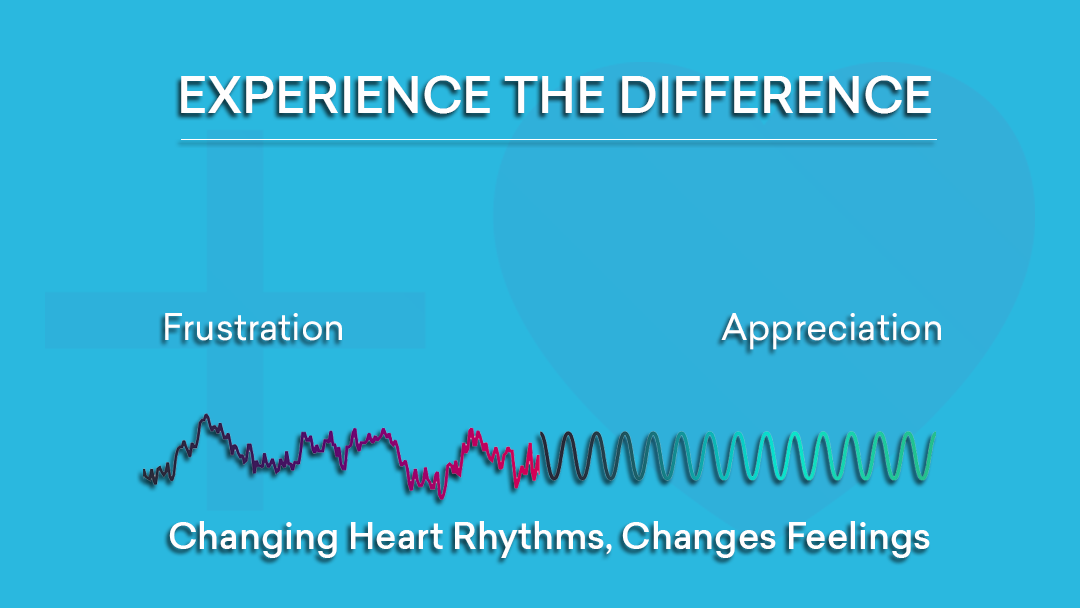 EXPERIENCE THE DIFFERENCE

Frustration

Appreciation

Changing Heart Rhythms, Changes Feelings